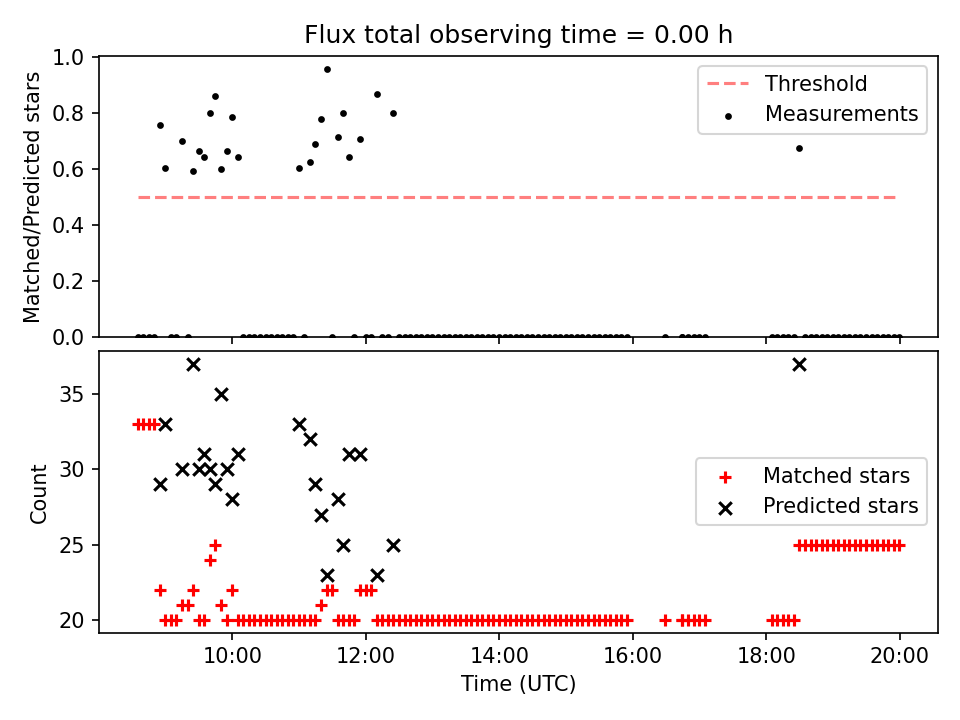 Flux total observing time = 0.00 h

Matched/Predicted stars

1.0
0.8
0.6
0.4
0.2
0.0

Threshold
Measurements

Count

35
30
25
20

Matched stars
Predicted stars

10:00
12:00
14:00
16:00
18:00
20:00

Time (UTC)